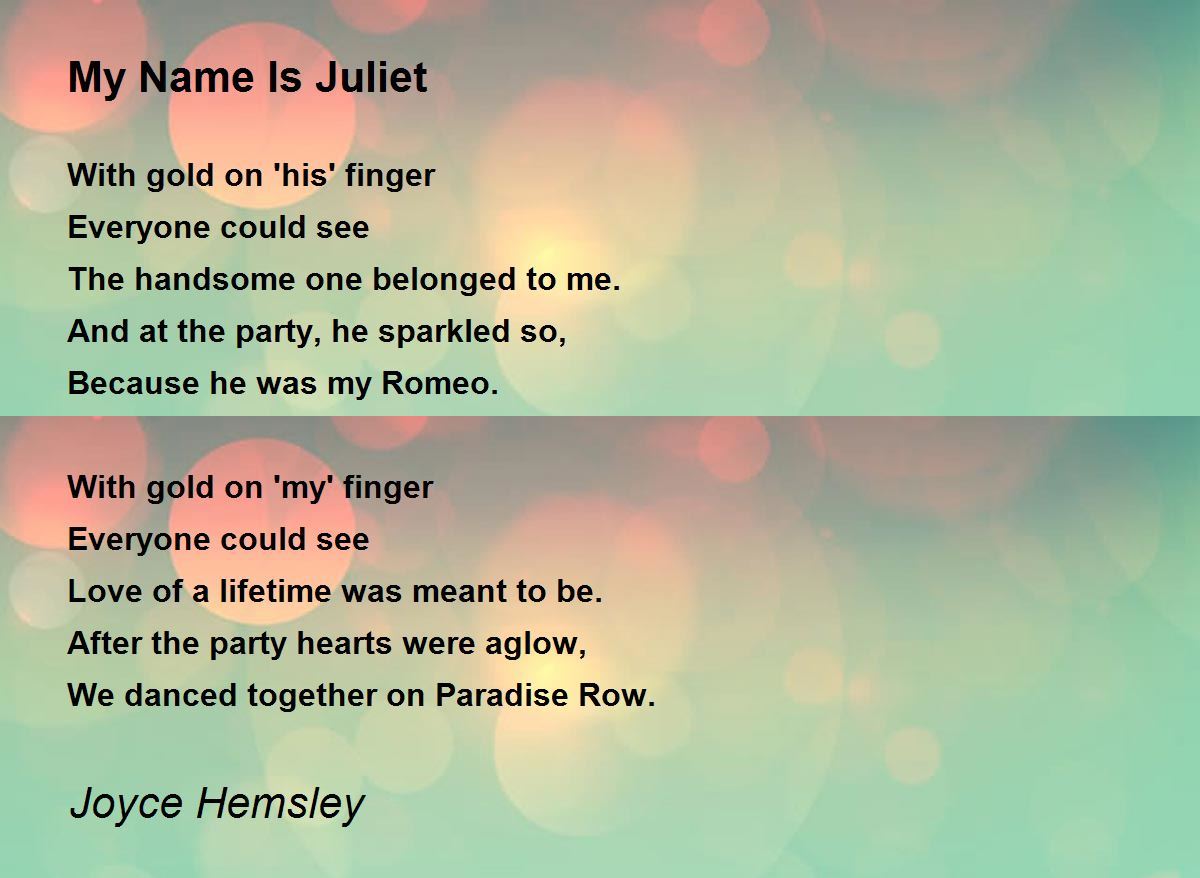 My Name Is Juliet

With gold on 'his' finger
Everyone could see
The handsome one belonged to me.
And at the party, he sparkled so,
Because he was my Romeo.

With gold on 'my' finger
Everyone could see
Love of a lifetime was meant to be.
After the party hearts were aglow,
We danced together on Paradise Row.

Joyce Hemsley